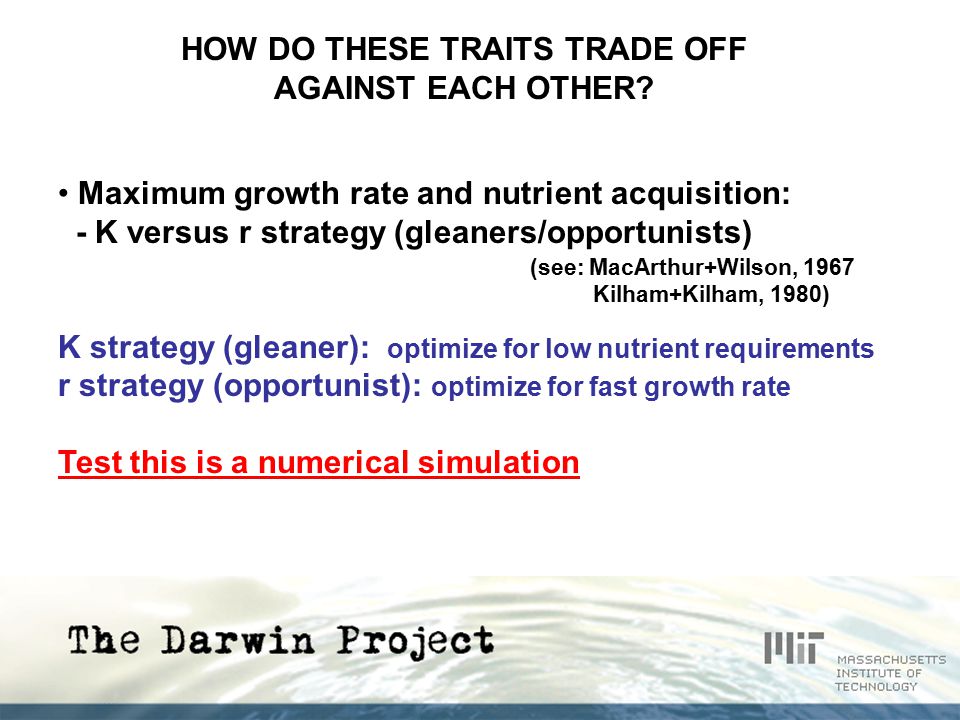 HOW DO THESE TRAITS TRADE OFF AGAINST EACH OTHER?

• Maximum growth rate and nutrient acquisition:
- K versus r strategy (gleaners/opportunists)
(see: MacArthur+Wilson, 1967
Kilham+Kilham, 1980)

K strategy (gleaner): optimize for low nutrient requirements
r strategy (opportunist): optimize for fast growth rate

Test this is a numerical simulation

The Darwin Project

MIT MASSACHUSETTS INSTITUTE OF TECHNOLOGY